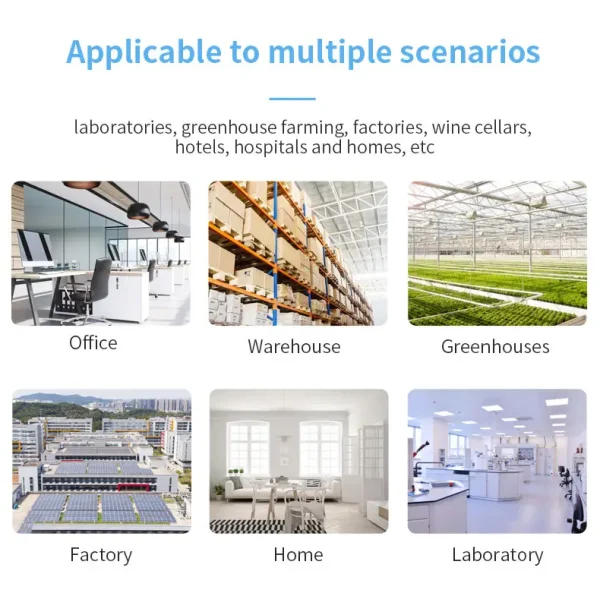 Applicable to multiple scenarios

laboratories, greenhouse farming, factories, wine cellars, hotels, hospitals and homes, etc

Office

Warehouse

Greenhouses

Factory

Home

Laboratory